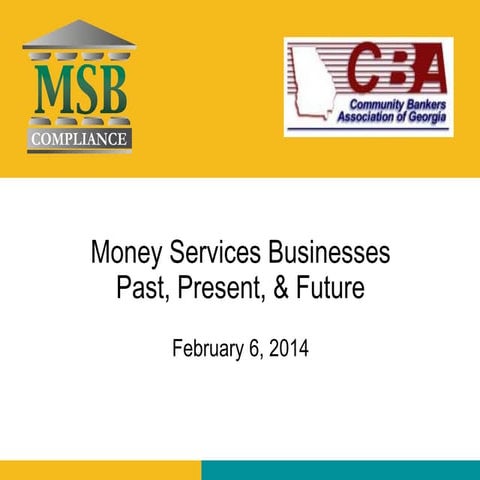 MSB
COMPLIANCE

CBA
Community Bankers
Association of Georgia

Money Services Businesses
Past, Present, & Future

February 6, 2014